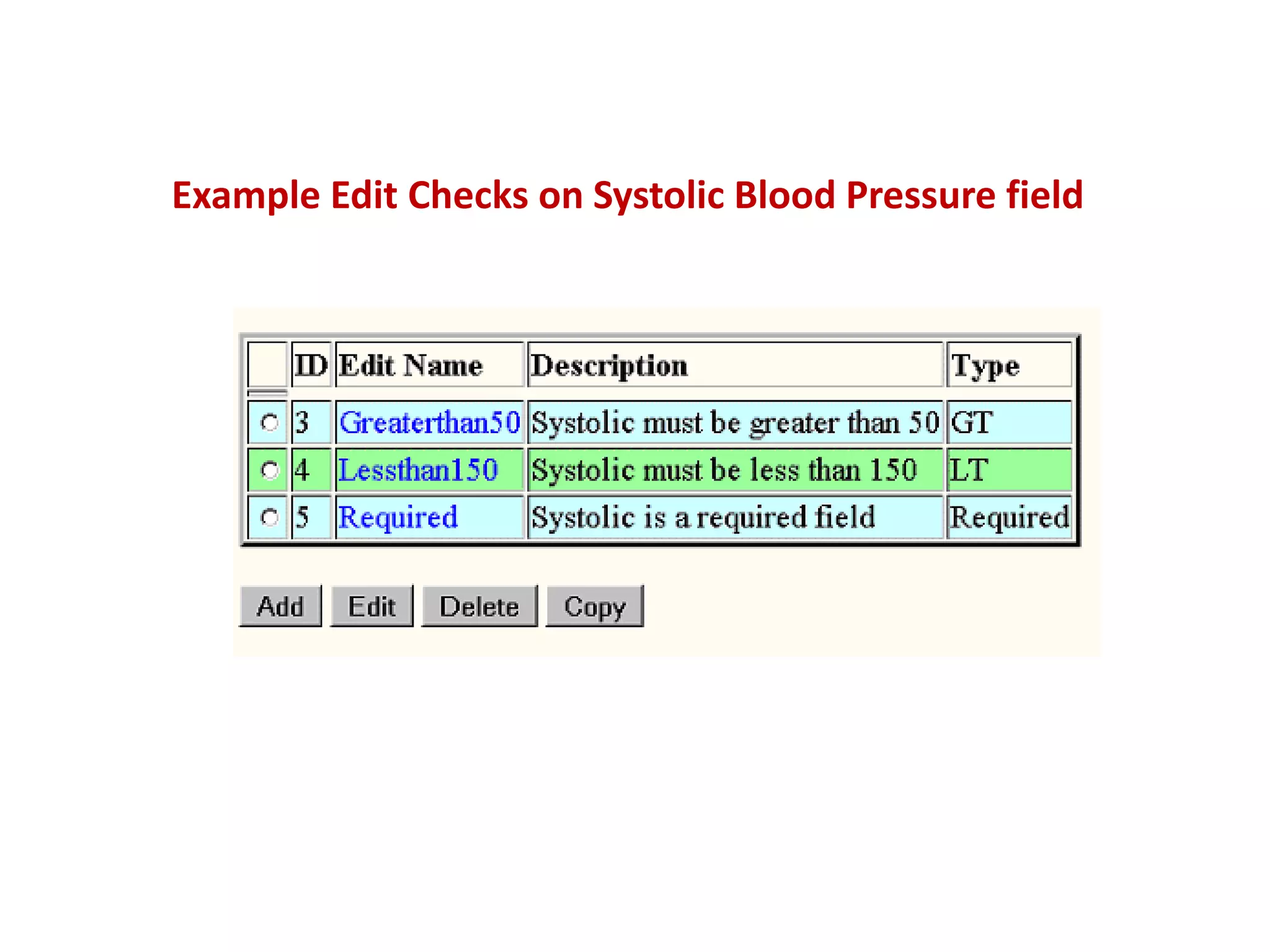 Example Edit Checks on Systolic Blood Pressure field

| | ID | Edit Name | Description | Type |
|---|---|---|---|---|
| | 3 | Greaterthan50 | Systolic must be greater than 50 | GT |
| | 4 | Lessthan150 | Systolic must be less than 150 | LT |
| | 5 | Required | Systolic is a required field | Required |

Add Edit Delete Copy